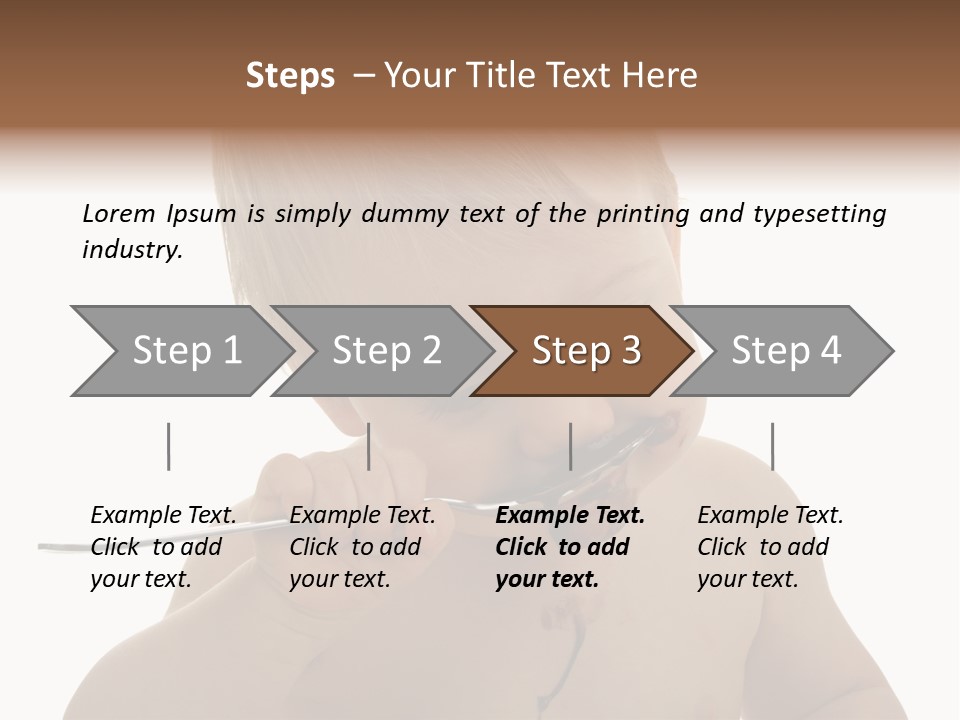 Steps – Your Title Text Here

Lorem Ipsum is simply dummy text of the printing and typesetting industry.

Step 1

Step 2

Step 3

Step 4

Example Text. Click to add your text.

Example Text. Click to add your text.

Example Text. Click to add your text.

Example Text. Click to add your text.